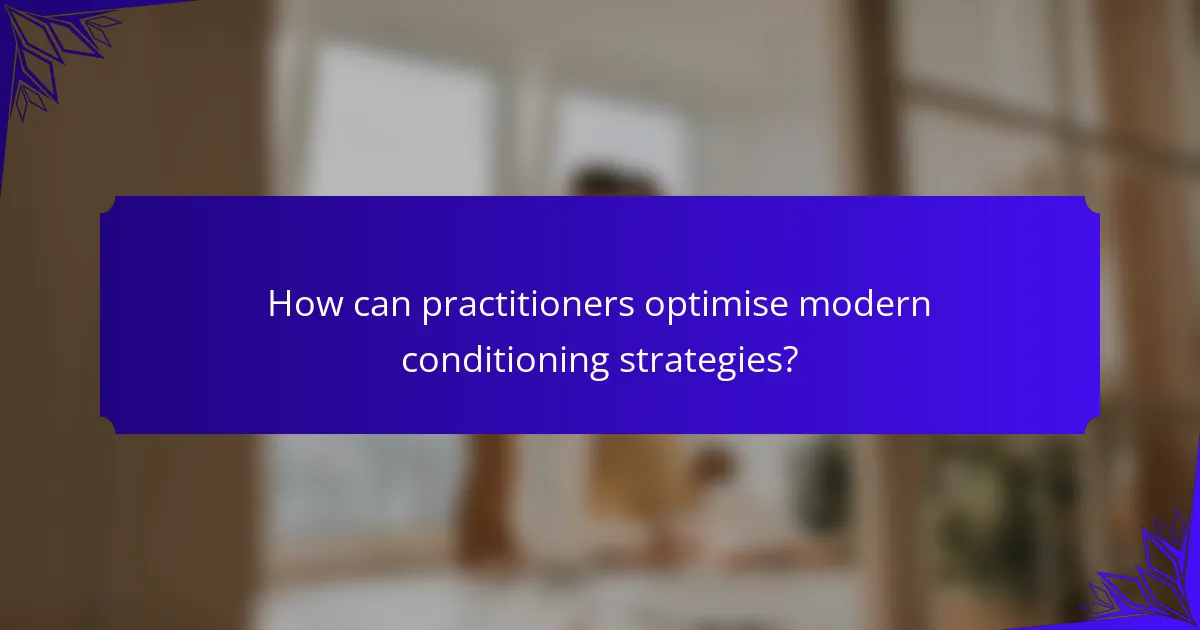 How can practitioners optimise modern conditioning strategies?